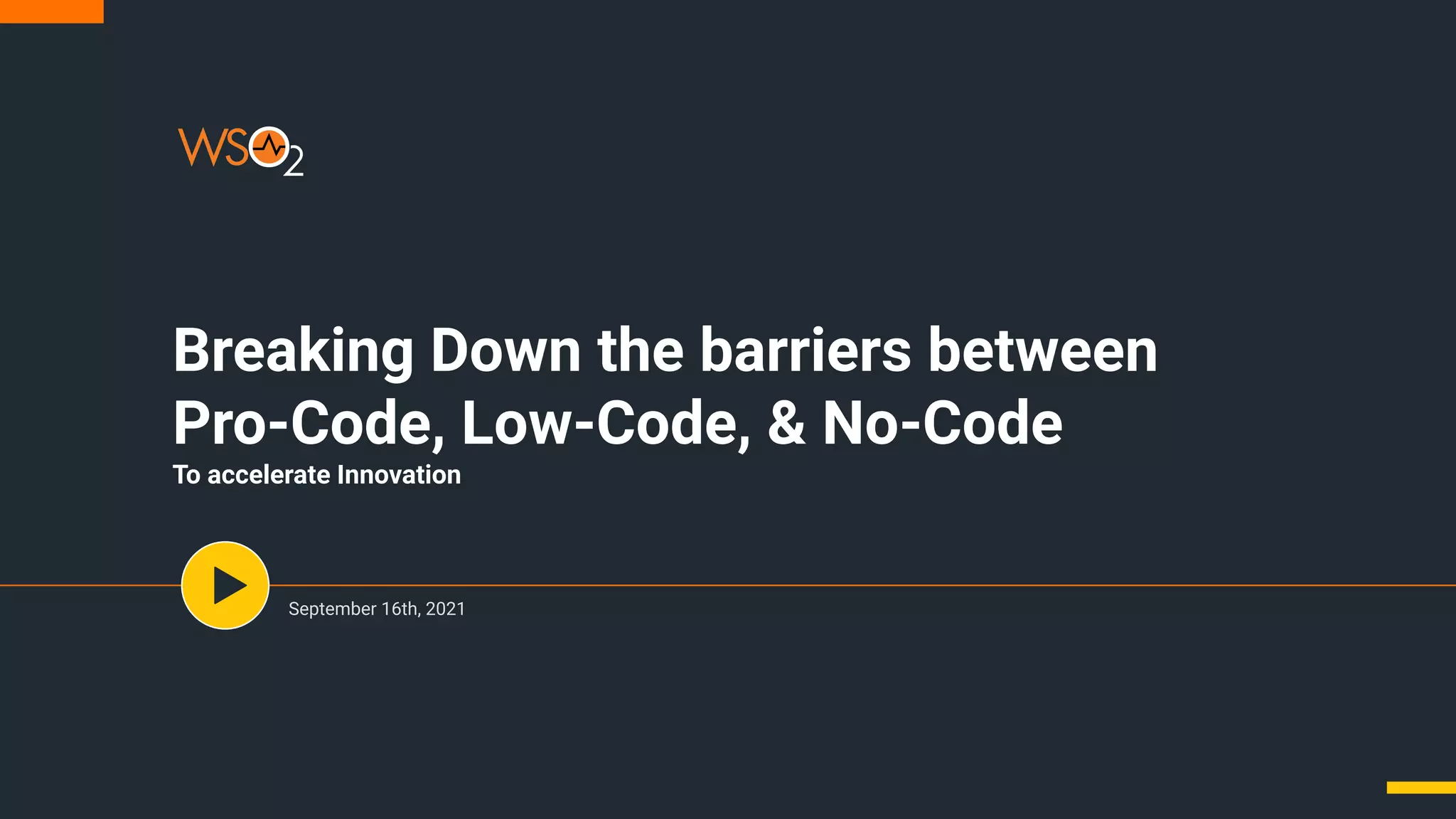 WSO2

Breaking Down the barriers between Pro-Code, Low-Code, & No-Code

To accelerate Innovation

September 16th, 2021